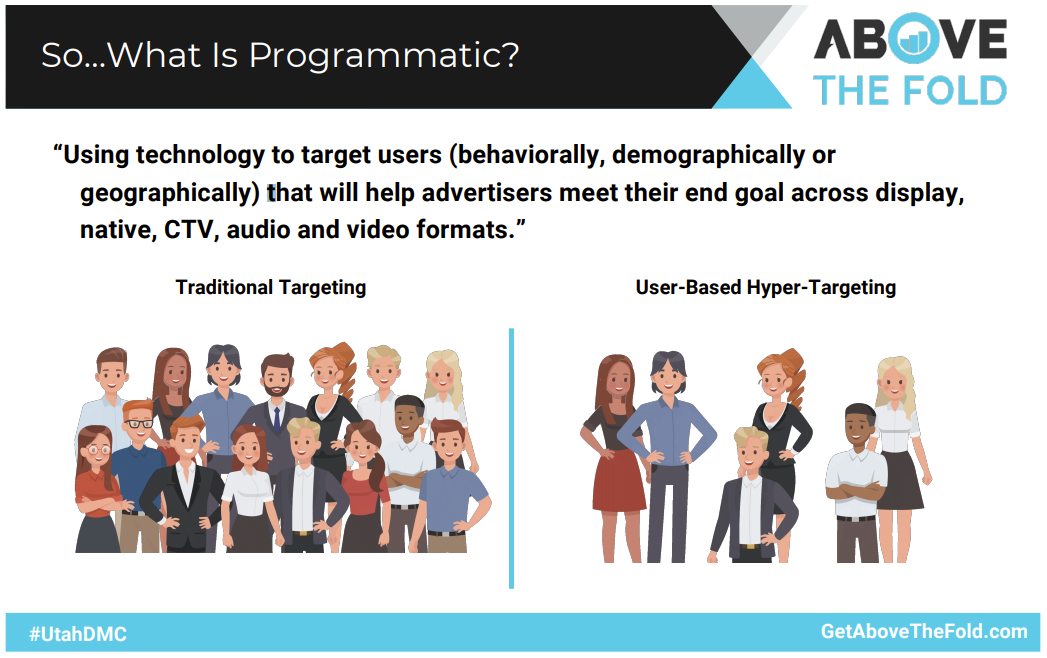 So...What Is Programmatic?

ABOVE THE FOLD

“Using technology to target users (behaviorally, demographically or geographically) that will help advertisers meet their end goal across display, native, CTV, audio and video formats.”

Traditional Targeting

User-Based Hyper-Targeting

#UtahDMC

GetAboveTheFold.com